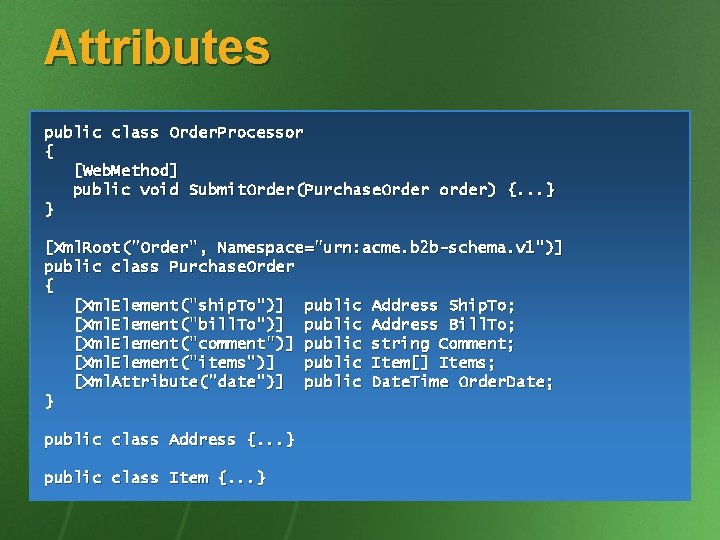 Attributes

public class OrderProcessor
{
[WebMethod]
public void SubmitOrder(PurchaseOrder order) {...}
}

[XmlRoot("Order", Namespace="urn:acme.b2b-schema.v1")]
public class PurchaseOrder
{
[XmlElement("shipTo")] public Address ShipTo;
[XmlElement("billTo")] public Address BillTo;
[XmlElement("comment")] public string Comment;
[XmlElement("items")] public Item[] Items;
[XmlAttribute("date")] public DateTime OrderDate;
}

public class Address {...}

public class Item {...}